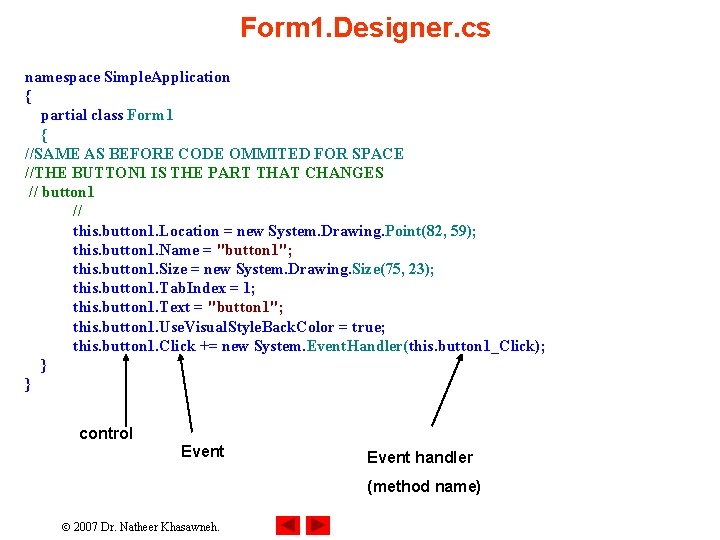 Form1.Designer.cs

namespace SimpleApplication
{
partial class Form1
{
//SAME AS BEFORE CODE OMMITED FOR SPACE
//THE BUTTON1 IS THE PART THAT CHANGES
// button1
//
this.button1.Location = new System.Drawing.Point(82, 59);
this.button1.Name = "button1";
this.button1.Size = new System.Drawing.Size(75, 23);
this.button1.TabIndex = 1;
this.button1.Text = "button1";
this.button1.UseVisualStyleBackColor = true;
this.button1.Click += new System.EventHandler(this.button1_Click);
}
}

control

Event

Event handler
(method name)

© 2007 Dr. Natheer Khasawneh.